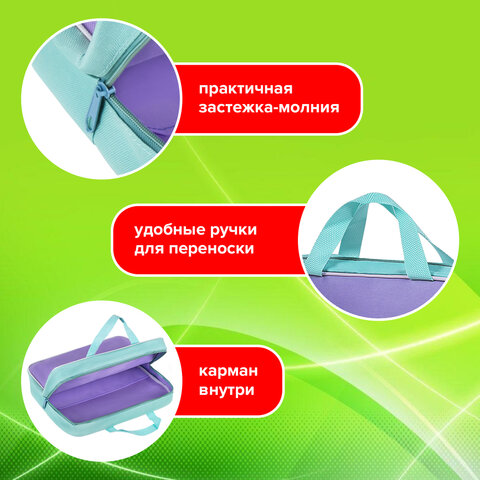 практичная застежка-молния

удобные ручки для переноски

карман внутри